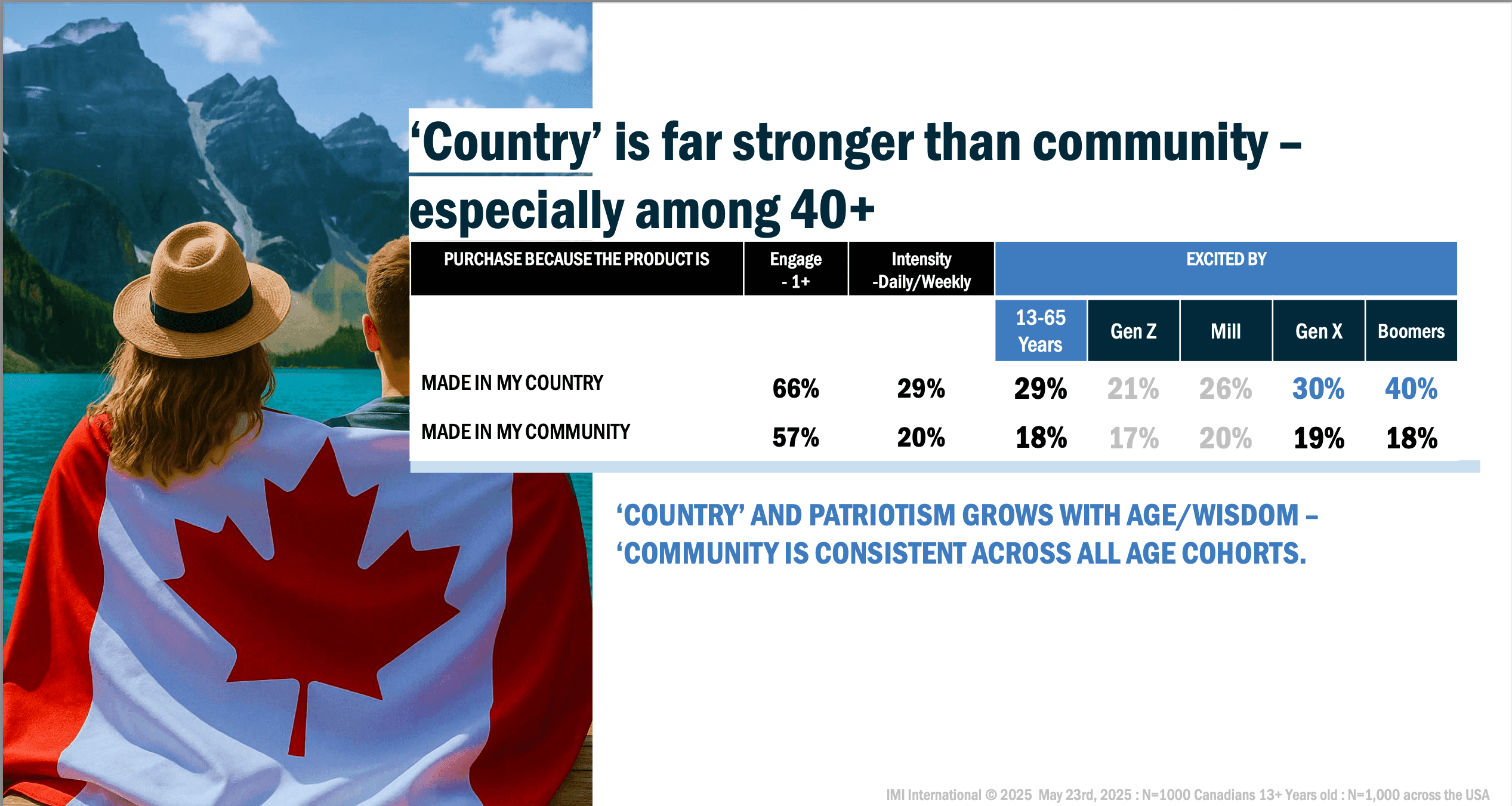 ‘Country’ is far stronger than community – especially among 40+

| PURCHASE BECAUSE THE PRODUCT IS | Engage - 1+ | Intensity -Daily/Weekly | EXCITED BY | | | | |
|---|---|---|---|---|---|---|---|
| | | | 13-65 Years | Gen Z | Mill | Gen X | Boomers |
| MADE IN MY COUNTRY | 66% | 29% | 29% | 21% | 26% | 30% | 40% |
| MADE IN MY COMMUNITY | 57% | 20% | 18% | 17% | 20% | 19% | 18% |

‘COUNTRY’ AND PATRIOTISM GROWS WITH AGE/WISDOM – ‘COMMUNITY IS CONSISTENT ACROSS ALL AGE COHORTS.

IMI International © 2025 May 23rd, 2025 : N=1000 Canadians 13+ Years old : N=1,000 across the USA